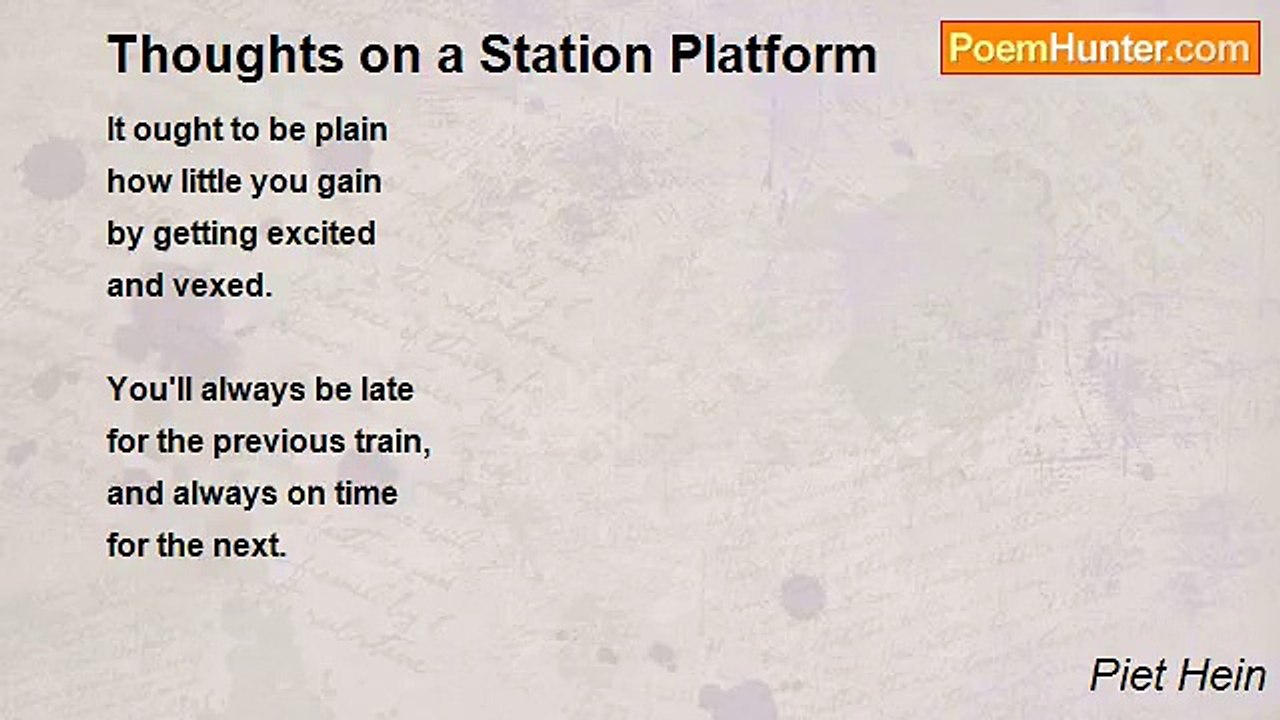 Thoughts on a Station Platform

PoemHunter.com

It ought to be plain
how little you gain
by getting excited
and vexed.

You'll always be late
for the previous train,
and always on time
for the next.

Piet Hein